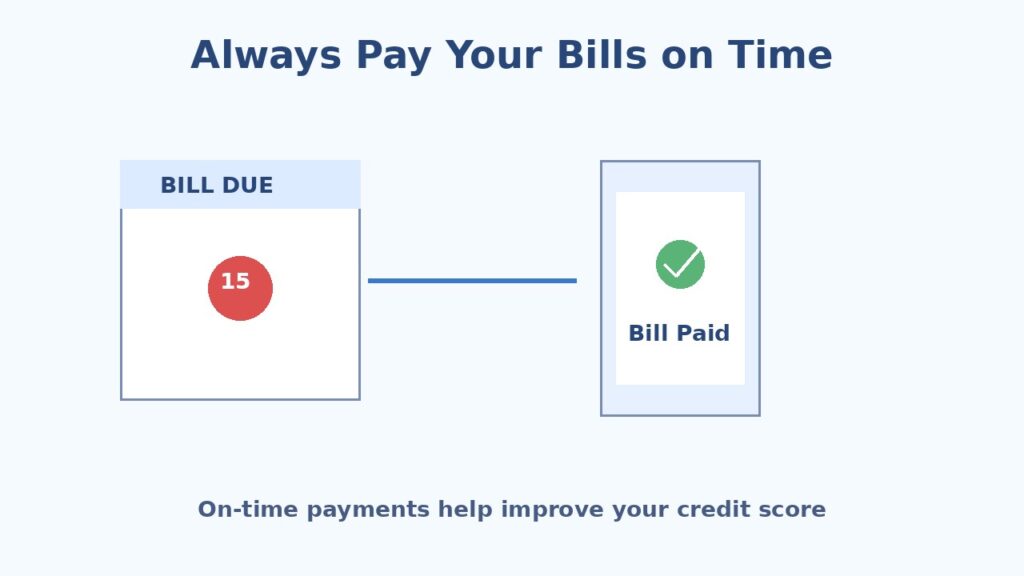 Always Pay Your Bills on Time

BILL DUE

15

Bill Paid

On-time payments help improve your credit score